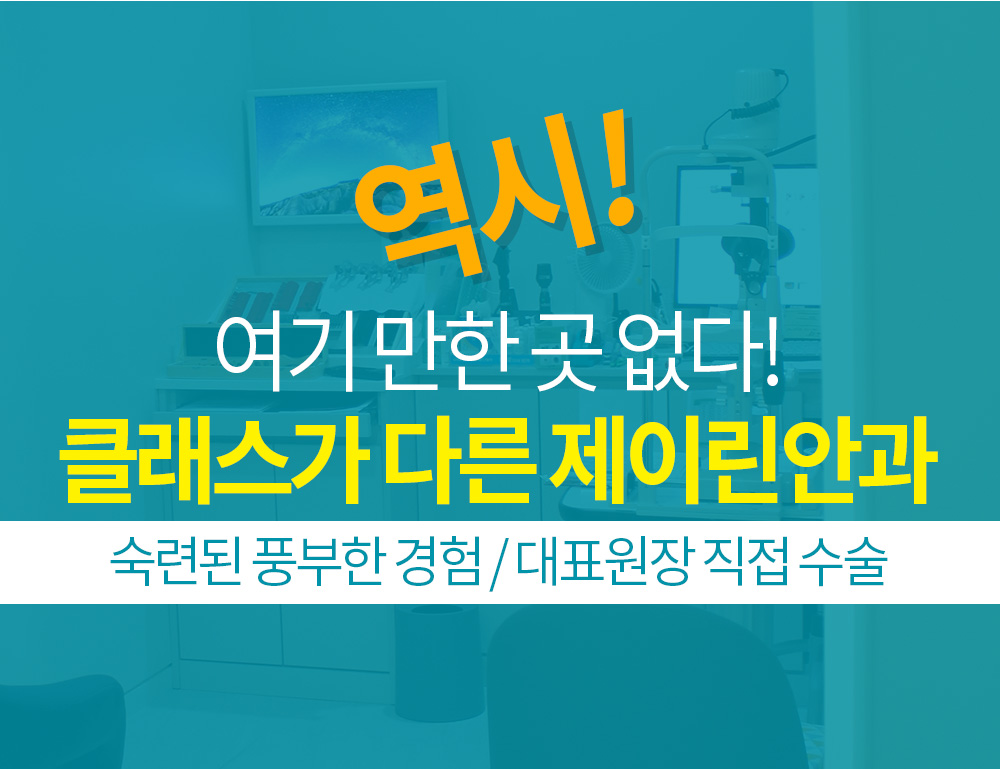 역시!

여기 만한 곳 없다!

클래스가 다른 제이린안과

숙련된 풍부한 경험 / 대표원장 직접 수술